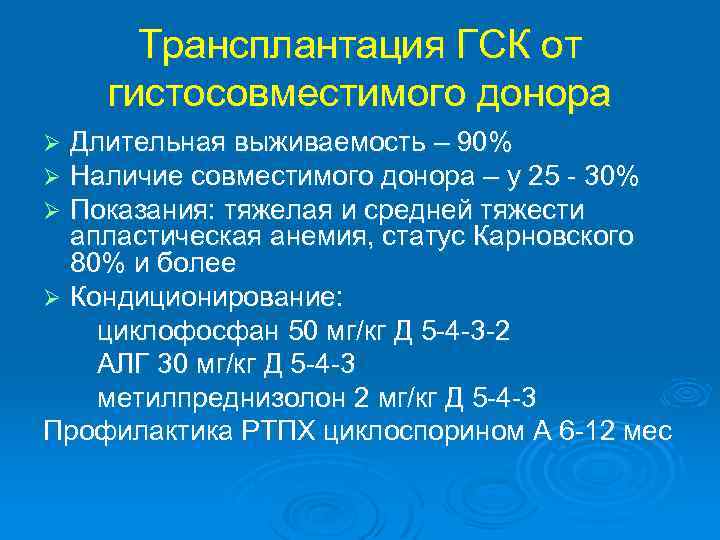 Трансплантация ГСК от гистосовместимого донора

➢ Длительная выживаемость – 90%
➢ Наличие совместимого донора – у 25 - 30%
➢ Показания: тяжелая и средней тяжести апластическая анемия, статус Карновского 80% и более
➢ Кондиционирование:
циклофосфан 50 мг/кг Д 5-4-3-2
АЛГ 30 мг/кг Д 5-4-3
метилпреднизолон 2 мг/кг Д 5-4-3
Профилактика РТПХ циклоспорином А 6-12 мес